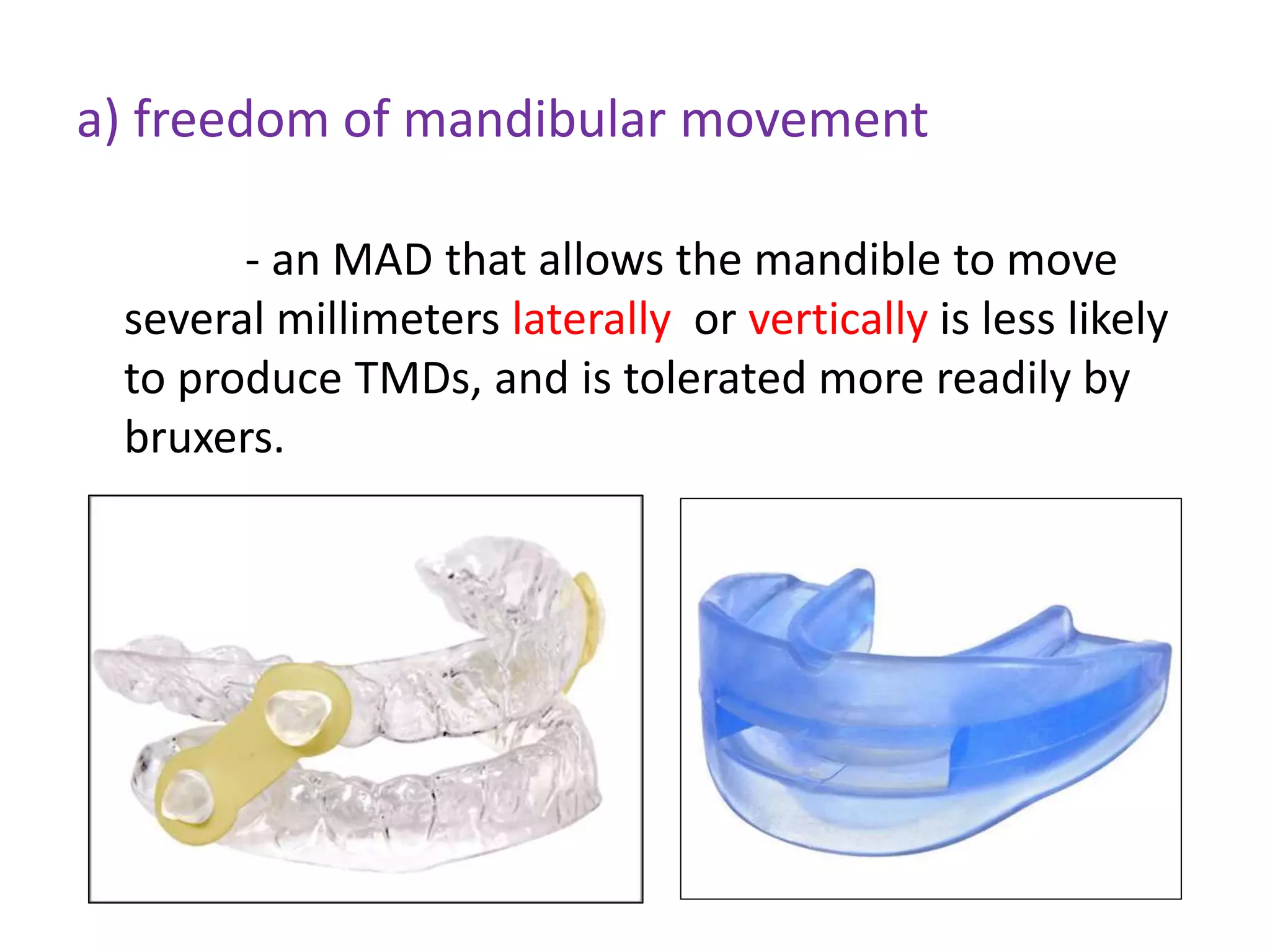 a) freedom of mandibular movement

- an MAD that allows the mandible to move several millimeters laterally or vertically is less likely to produce TMDs, and is tolerated more readily by bruxers.